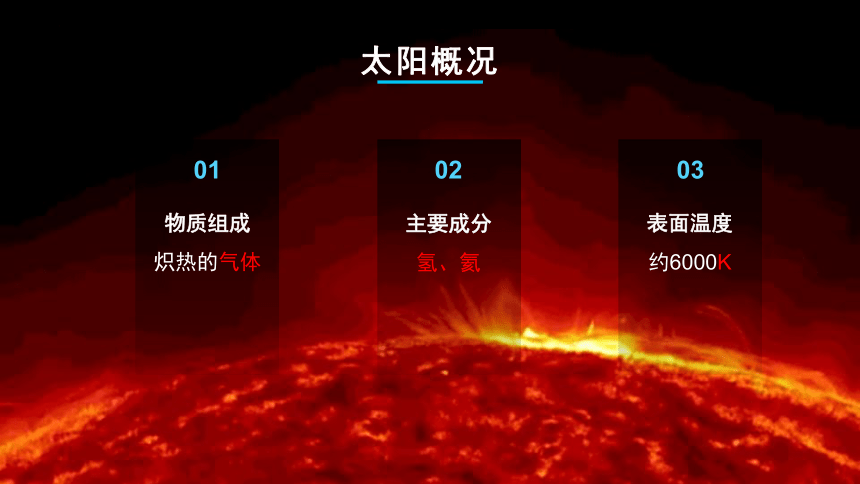 太阳概况

01

物质组成

炽热的气体

02

主要成分

氢、氦

03

表面温度

约6000K